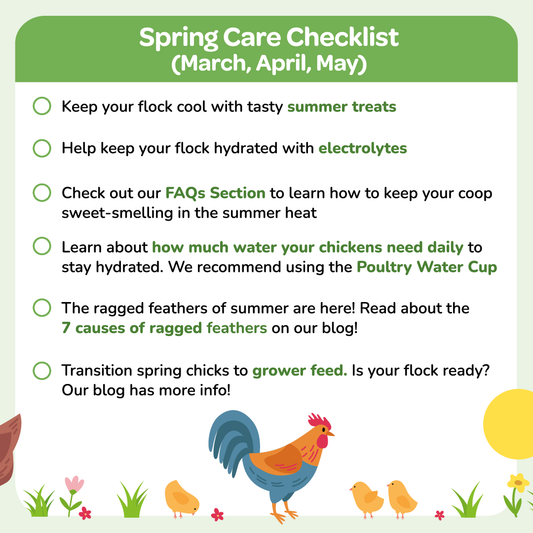 Spring Care Checklist
(March, April, May)

Keep your flock cool with tasty summer treats

Help keep your flock hydrated with electrolytes

Check out our FAQs Section to learn how to keep your coop sweet-smelling in the summer heat

Learn about how much water your chickens need daily to stay hydrated. We recommend using the Poultry Water Cup

The ragged feathers of summer are here! Read about the 7 causes of ragged feathers on our blog!

Transition spring chicks to grower feed. Is your flock ready? Our blog has more info!